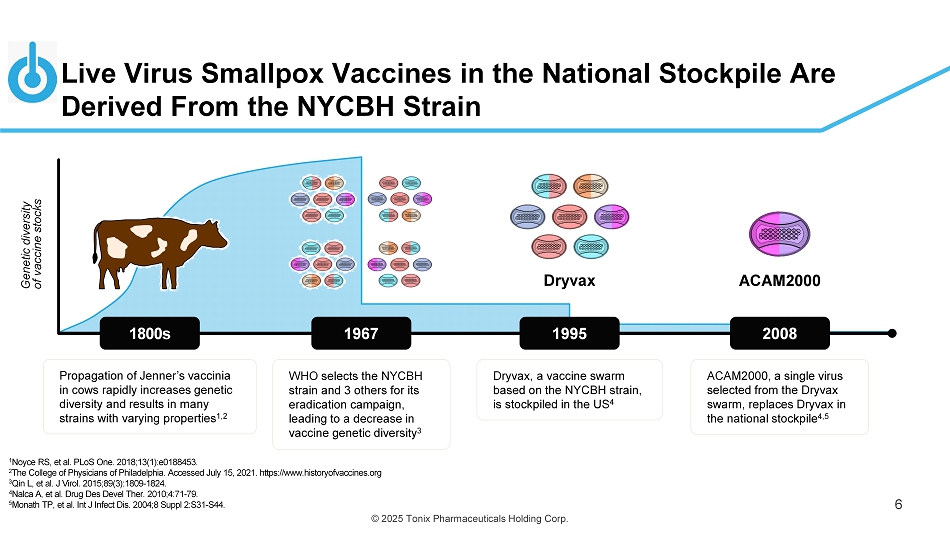 Live Virus Smallpox Vaccines in the National Stockpile Are Derived From the NYCBH Strain

Genetic diversity of vaccine stocks

Dryvax

ACAM2000

1800s

1967

1995

2008

Propagation of Jenner's vaccinia in cows rapidly increases genetic diversity and results in many strains with varying properties$^{1,2}$

WHO selects the NYCBH strain and 3 others for its eradication campaign, leading to a decrease in vaccine genetic diversity$^{3}$

Dryvax, a vaccine swarm based on the NYCBH strain, is stockpiled in the US$^{4}$

ACAM2000, a single virus selected from the Dryvax swarm, replaces Dryvax in the national stockpile$^{4,5}$

$^{1}$Noyce RS, et al. PLoS One. 2018;13(1):e0188453.
$^{2}$The College of Physicians of Philadelphia. Accessed July 15, 2021. https://www.historyofvaccines.org
$^{3}$Qin L, et al. J Virol. 2015;89(3):1809-1824.
$^{4}$Nalca A, et al. Drug Des Devel Ther. 2010;4:71-79.
$^{5}$Monath TP, et al. Int J Infect Dis. 2004;8 Suppl 2:S31-S44.

6

© 2025 Tonix Pharmaceuticals Holding Corp.